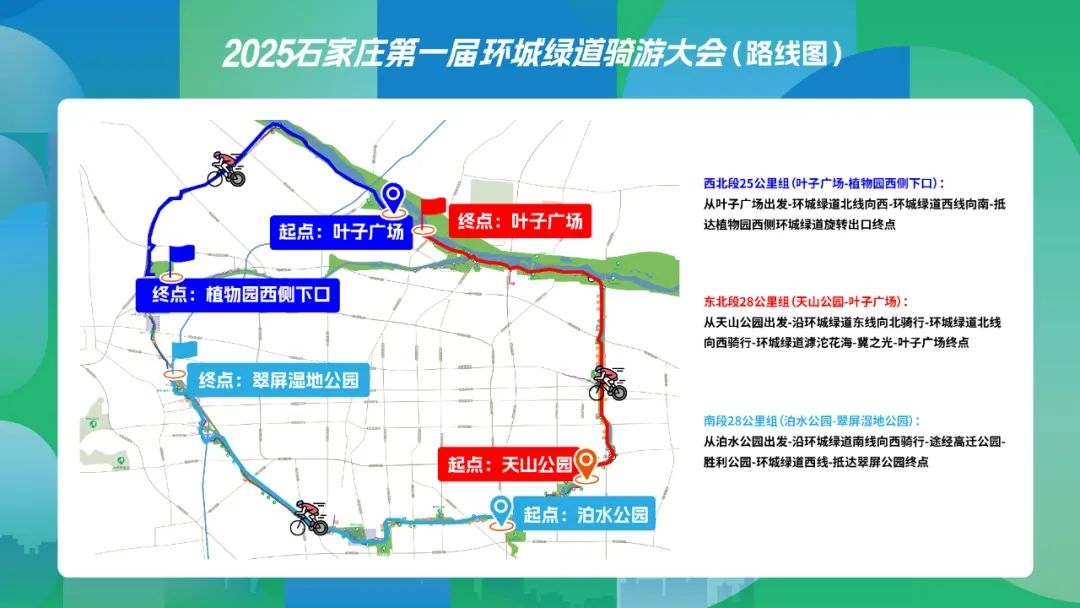 2025石家庄第一届环城绿道骑游大会（路线图）

起点：叶子广场

终点：叶子广场

终点：植物园西侧下口

终点：翠屏湿地公园

起点：天山公园

起点：泊水公园

西北段25公里组（叶子广场-植物园西侧下口）：
从叶子广场出发-环城绿道北线向西-环城绿道西线向南-抵达植物园西侧环城绿道旋转出口终点

东北段28公里组（天山公园-叶子广场）：
从天山公园出发-沿环城绿道东线向北骑行-环城绿道北线向西骑行-环城绿道滹沱花海-冀之光-叶子广场终点

南段28公里组（泊水公园-翠屏湿地公园）：
从泊水公园出发-沿环城绿道南线向西骑行-途经高迁公园-胜利公园-环城绿道西线-抵达翠屏公园终点